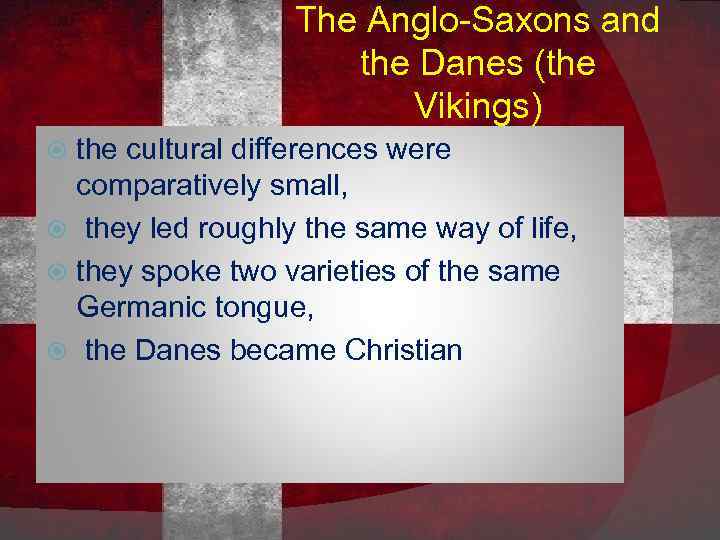 The Anglo-Saxons and the Danes (the Vikings)

the cultural differences were comparatively small,

they led roughly the same way of life,

they spoke two varieties of the same Germanic tongue,

the Danes became Christian